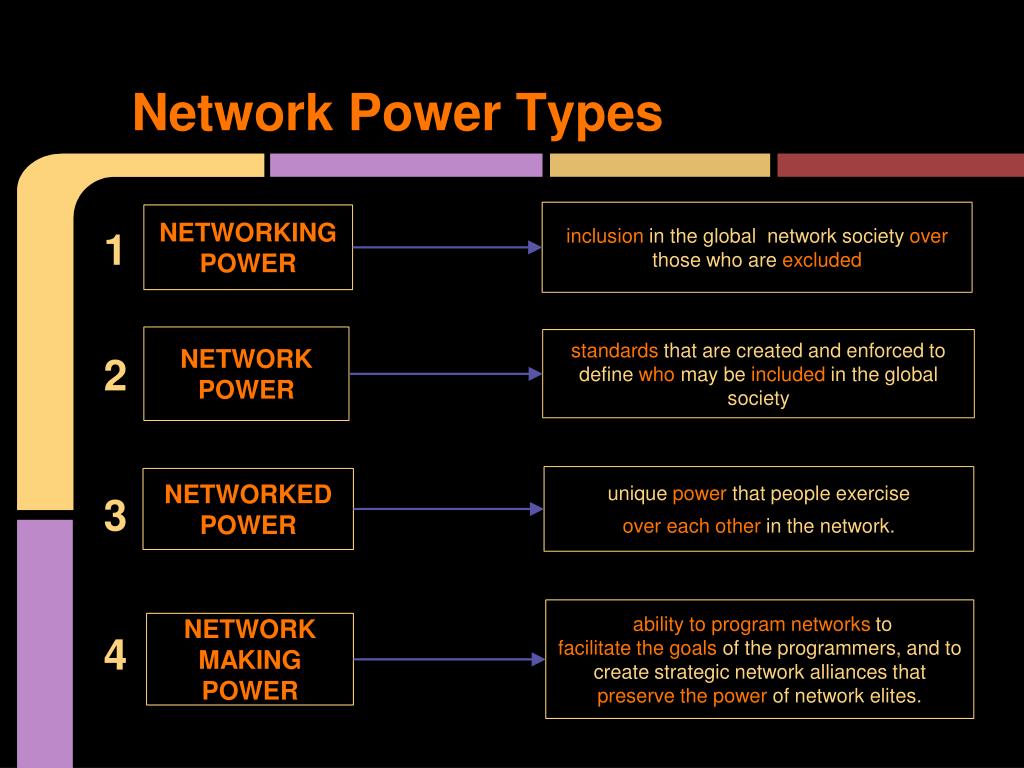 Network Power Types

1

NETWORKING POWER

inclusion in the global network society over those who are excluded

2

NETWORK POWER

standards that are created and enforced to define who may be included in the global society

3

NETWORKED POWER

unique power that people exercise over each other in the network.

4

NETWORK MAKING POWER

ability to program networks to facilitate the goals of the programmers, and to create strategic network alliances that preserve the power of network elites.